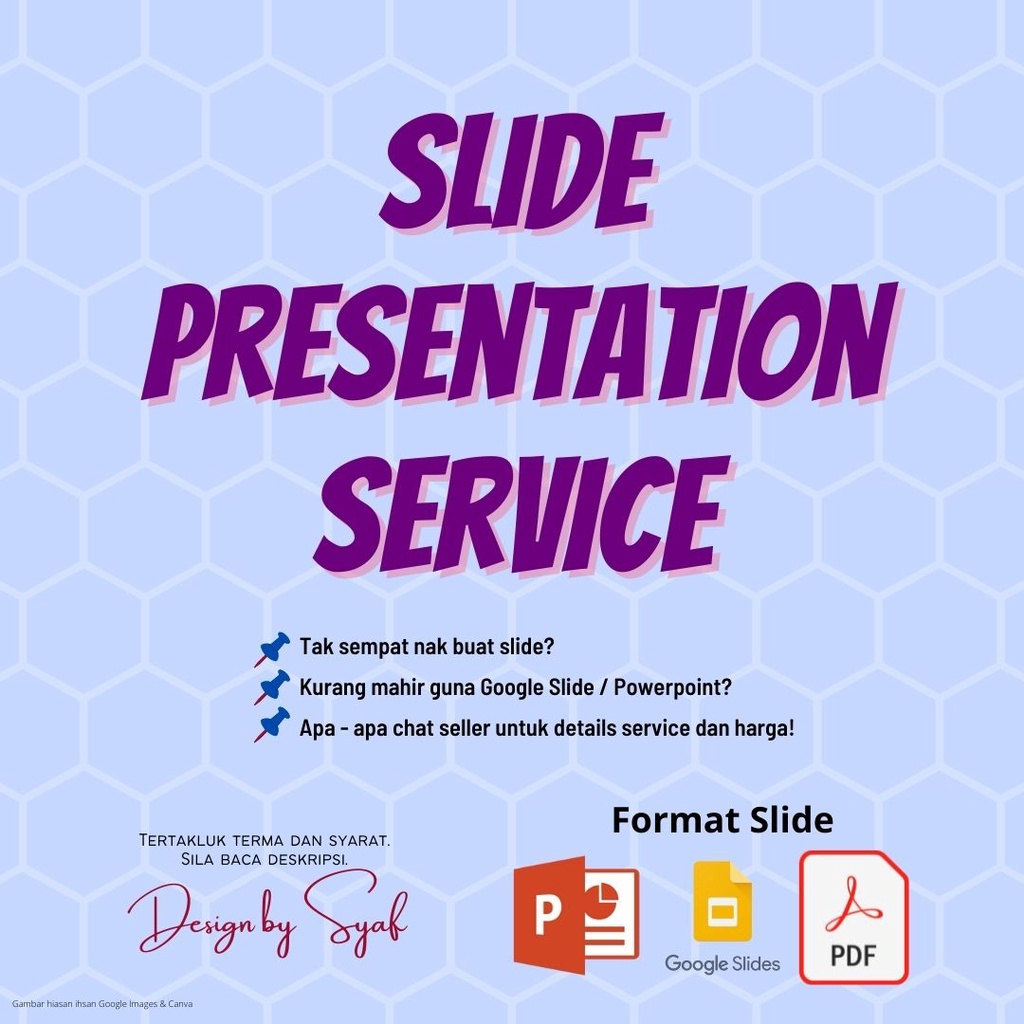 SLIDE PRESENTATION SERVICE

Tak sempat nak buat slide?
Kurang mahir guna Google Slide / Powerpoint?
Apa - apa chat seller untuk details service dan harga!

Tertakluk terma dan syarat.
Sila baca deskripsi.

Design by Syaf

Format Slide

P

Google Slides

PDF

Gambar hiasan ihsan Google Images & Canva